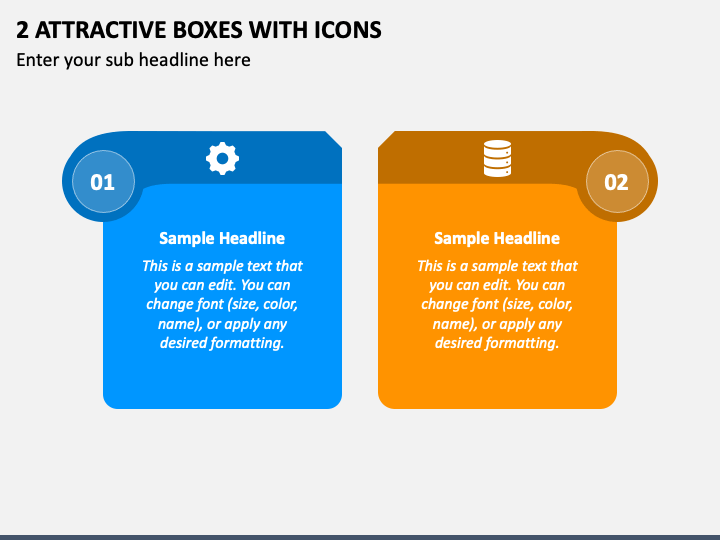 2 ATTRACTIVE BOXES WITH ICONS
Enter your sub headline here

01

Sample Headline

This is a sample text that you can edit. You can change font (size, color, name), or apply any desired formatting.

02

Sample Headline

This is a sample text that you can edit. You can change font (size, color, name), or apply any desired formatting.